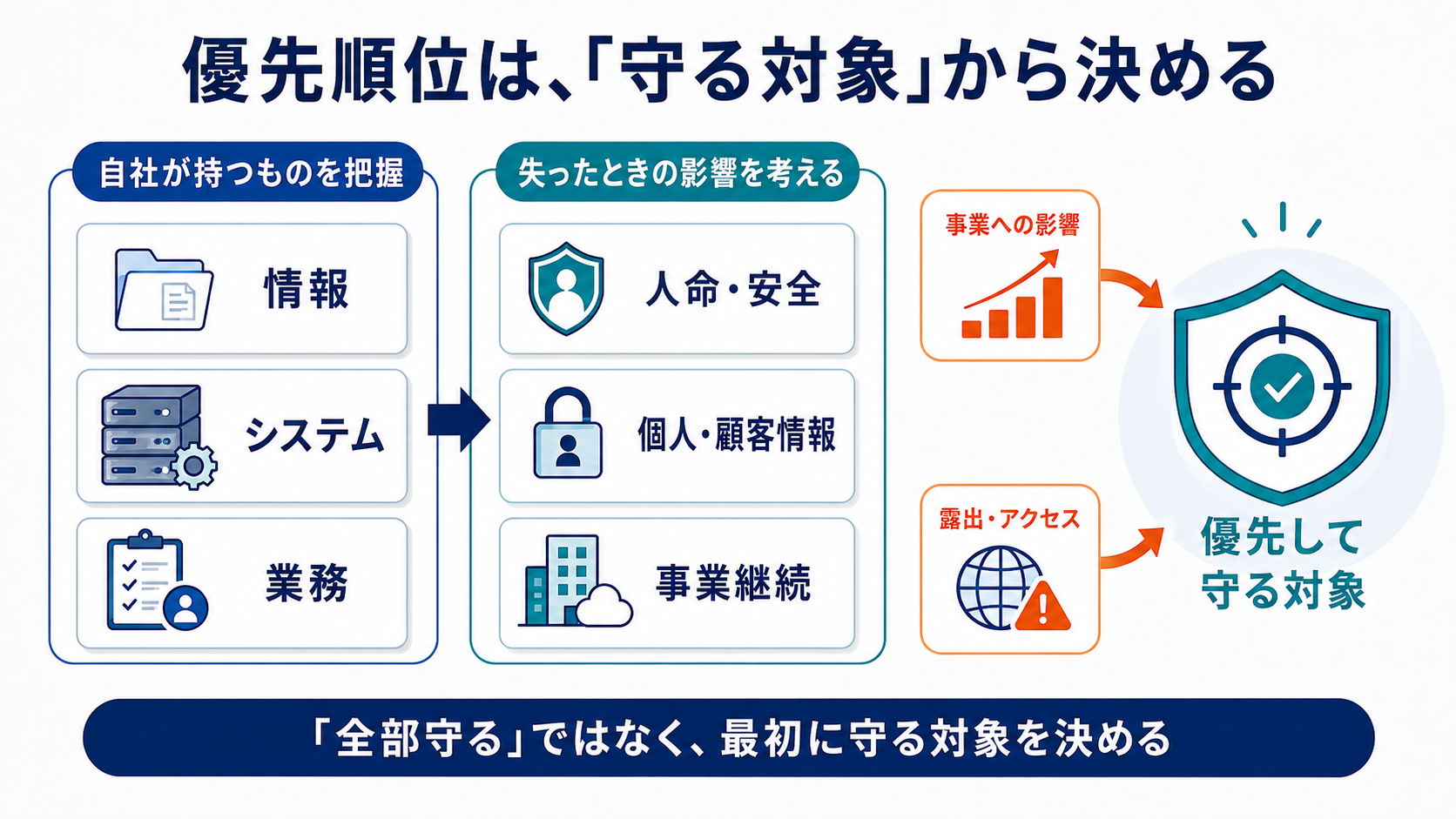 優先順位は、「守る対象」から決める

自社が持つものを把握

情報

システム

業務

失ったときの影響を考える

人命・安全

個人・顧客情報

事業継続

事業への影響

露出・アクセス

優先して守る対象

「全部守る」ではなく、最初に守る対象を決める